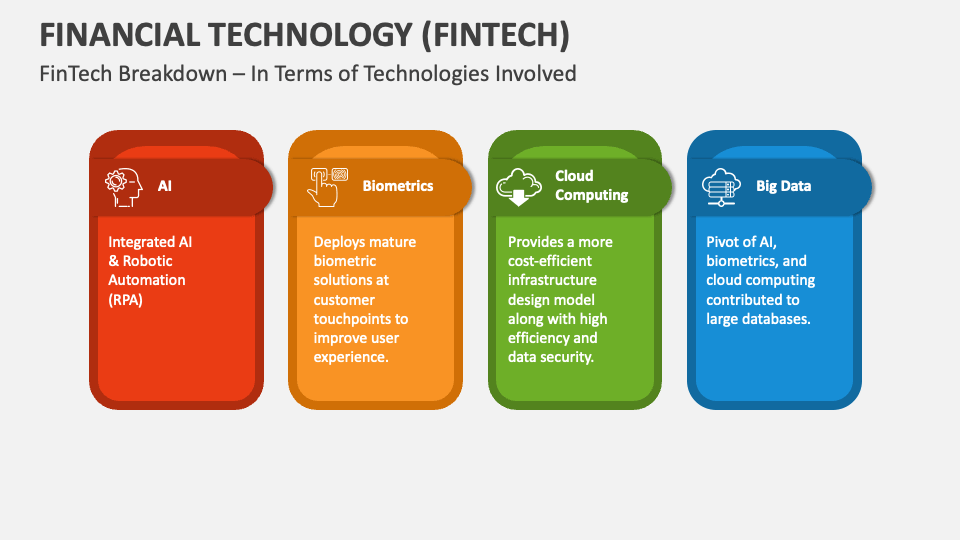 FINANCIAL TECHNOLOGY (FINTECH)

FinTech Breakdown – In Terms of Technologies Involved

AI

Integrated AI & Robotic Automation (RPA)

Biometrics

Deploys mature biometric solutions at customer touchpoints to improve user experience.

Cloud Computing

Provides a more cost-efficient infrastructure design model along with high efficiency and data security.

Big Data

Pivot of AI, biometrics, and cloud computing contributed to large databases.